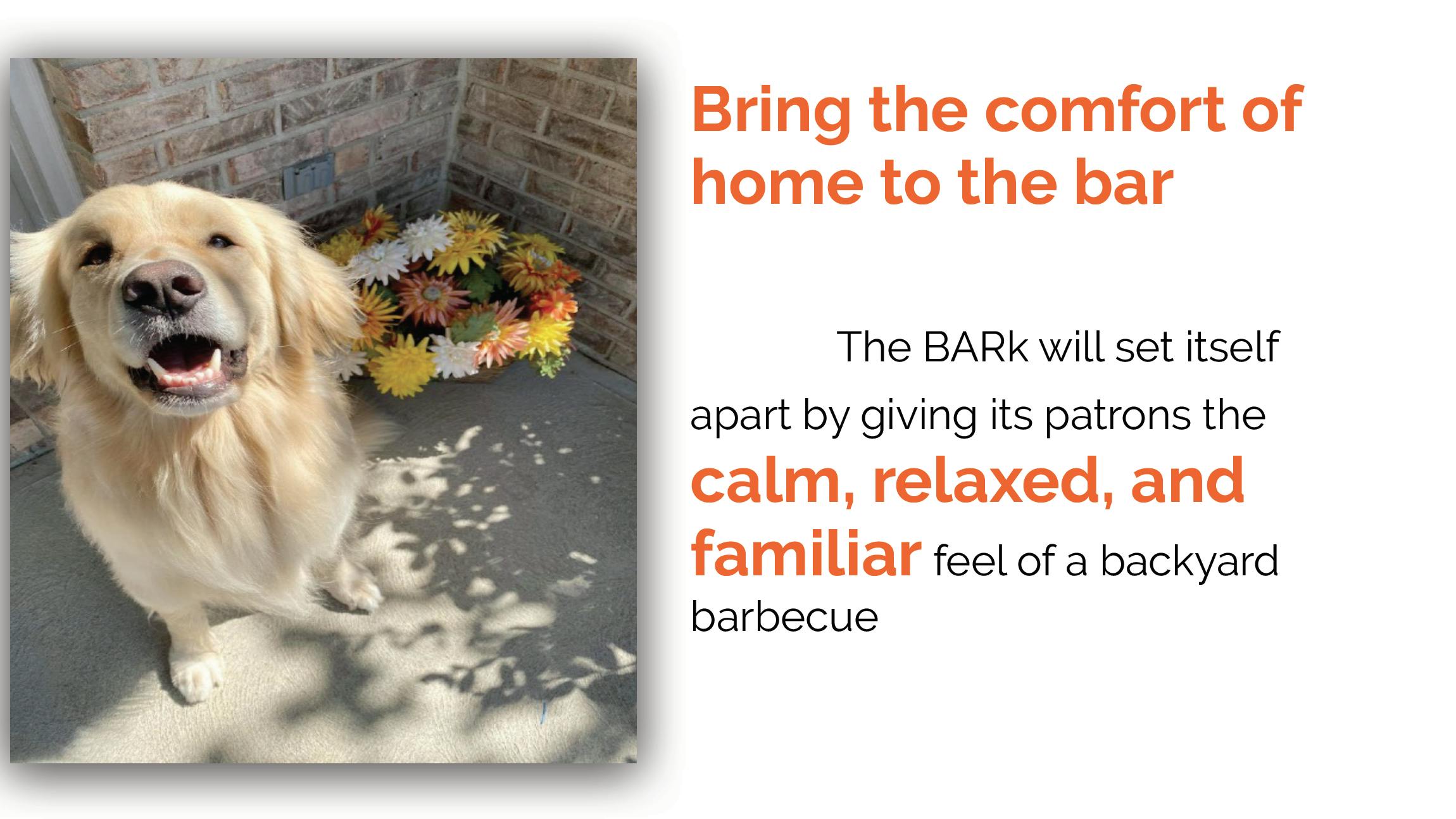 Bring the comfort of home to the bar

The BARk will set itself apart by giving its patrons the calm, relaxed, and familiar feel of a backyard barbecue